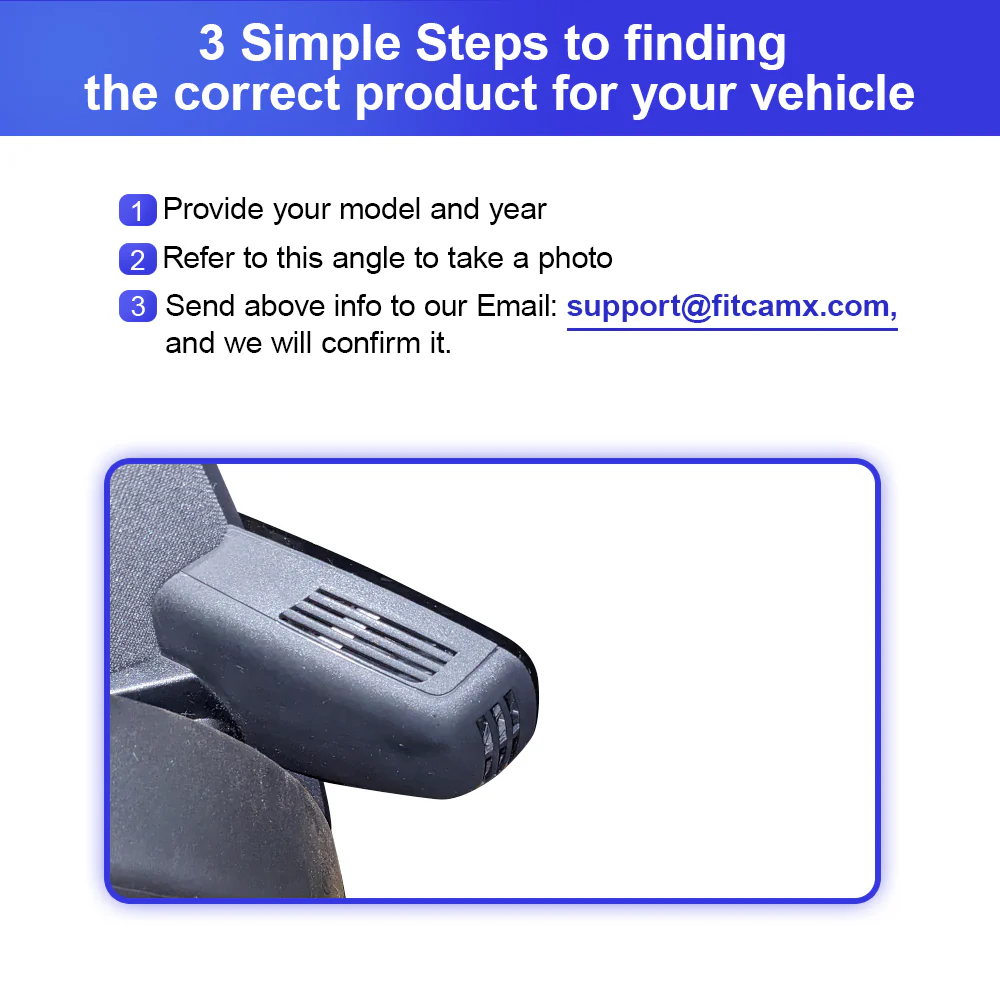 3 Simple Steps to finding the correct product for your vehicle

1 Provide your model and year

2 Refer to this angle to take a photo

3 Send above info to our Email: support@fitcamx.com, and we will confirm it.